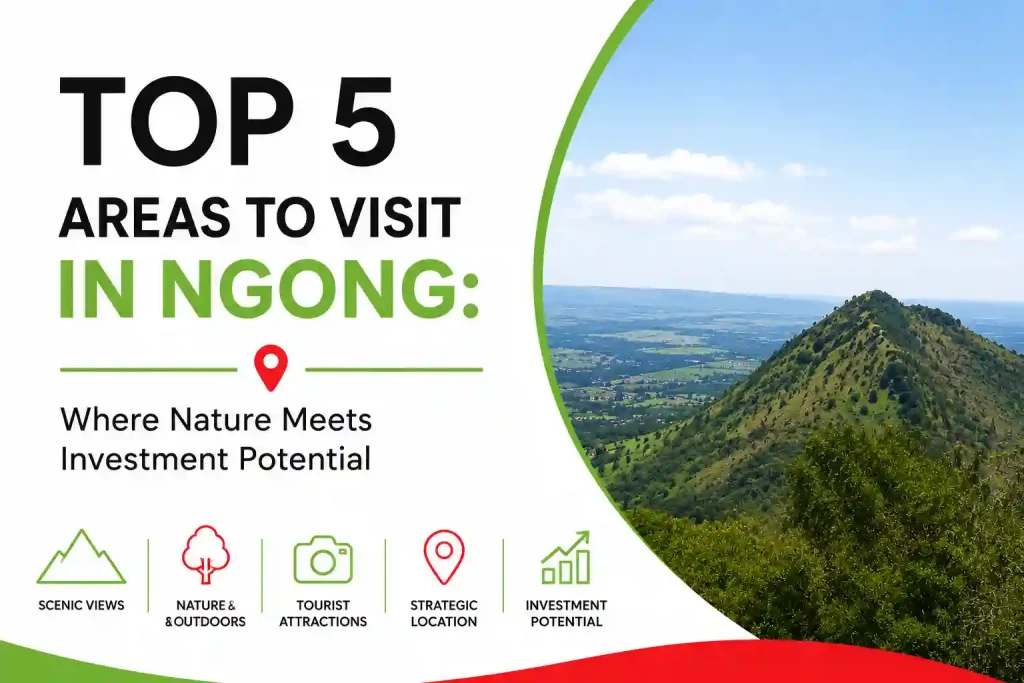 TOP 5
AREAS TO VISIT
IN NGONG:

Where Nature Meets Investment Potential

SCENIC VIEWS

NATURE & &OUTDOORS

TOURIST ATTRACTIONS

STRATEGIC LOCATION

INVESTMENT POTENTIAL